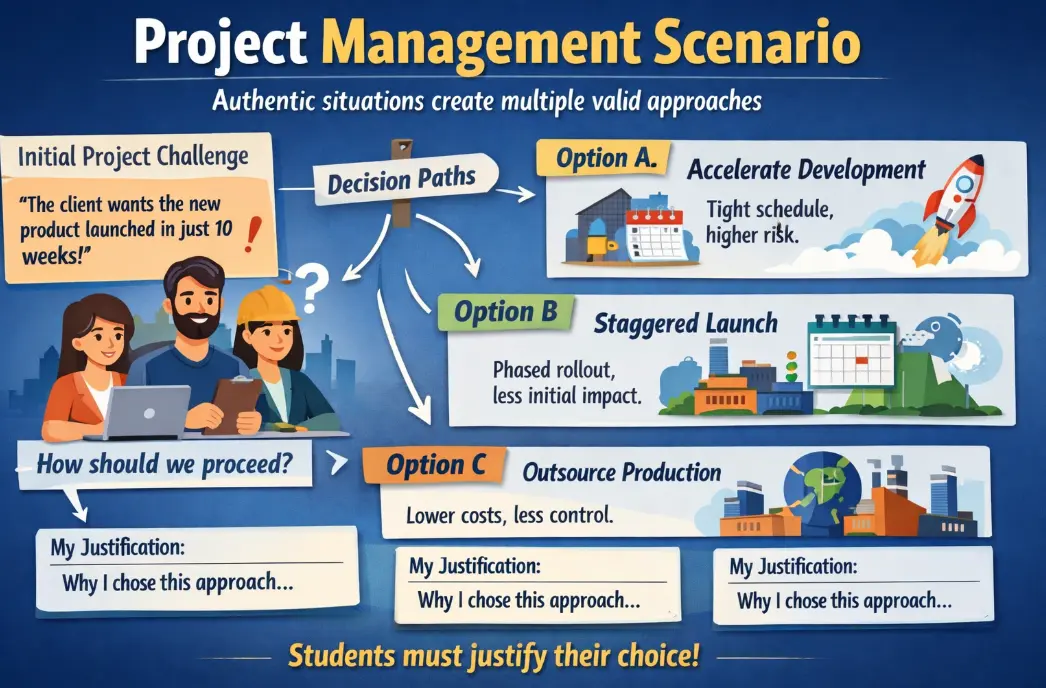 Project Management Scenario

Authentic situations create multiple valid approaches

Initial Project Challenge

"The client wants the new product launched in just 10 weeks!"

Decision Paths

Option A. Accelerate Development

Tight schedule, higher risk.

Option B Staggered Launch

Phased rollout, less initial impact.

How should we proceed?

Option C Outsource Production

Lower costs, less control.

My Justification:
Why I chose this approach...

My Justification:
Why I chose this approach...

My Justification:
Why I chose this approach...

Students must justify their choice!